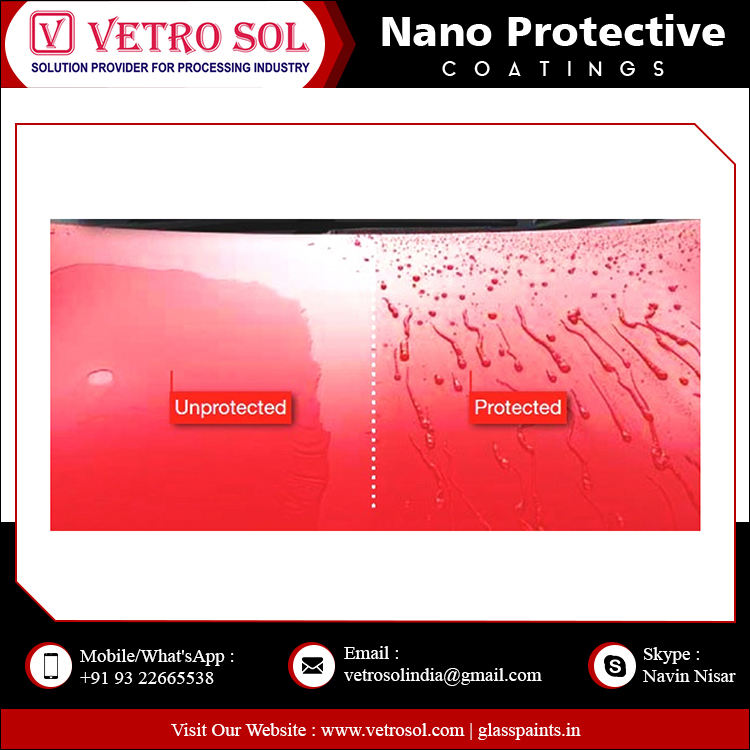 V VETRO SOL
SOLUTION PROVIDER FOR PROCESSING INDUSTRY

Nano Protective
COATINGS

Unprotected

Protected

Mobile/What'sApp :
+91 93 22665538

Email :
vetrosolindia@gmail.com

Skype :
Navin Nisar

Visit Our Website : www.vetrosol.com | glasspaints.in